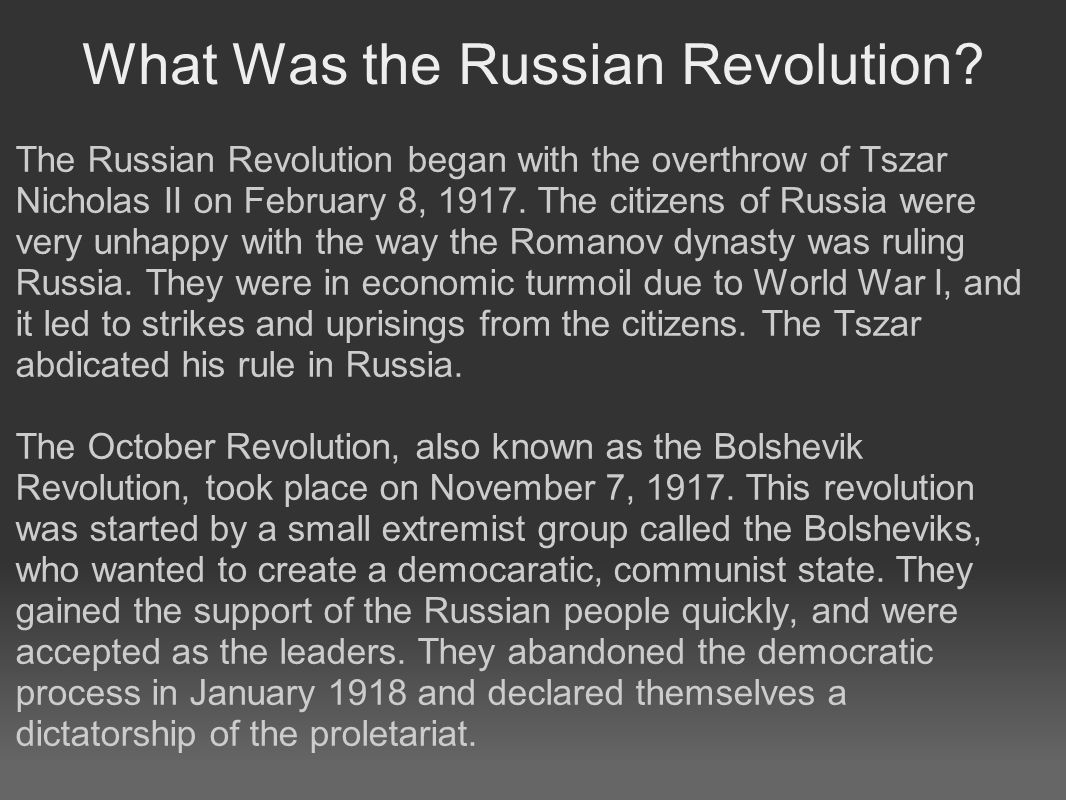 What Was the Russian Revolution?

The Russian Revolution began with the overthrow of Tszar Nicholas II on February 8, 1917. The citizens of Russia were very unhappy with the way the Romanov dynasty was ruling Russia. They were in economic turmoil due to World War I, and it led to strikes and uprisings from the citizens. The Tszar abdicated his rule in Russia.

The October Revolution, also known as the Bolshevik Revolution, took place on November 7, 1917. This revolution was started by a small extremist group called the Bolsheviks, who wanted to create a democaratic, communist state. They gained the support of the Russian people quickly, and were accepted as the leaders. They abandoned the democratic process in January 1918 and declared themselves a dictatorship of the proletariat.